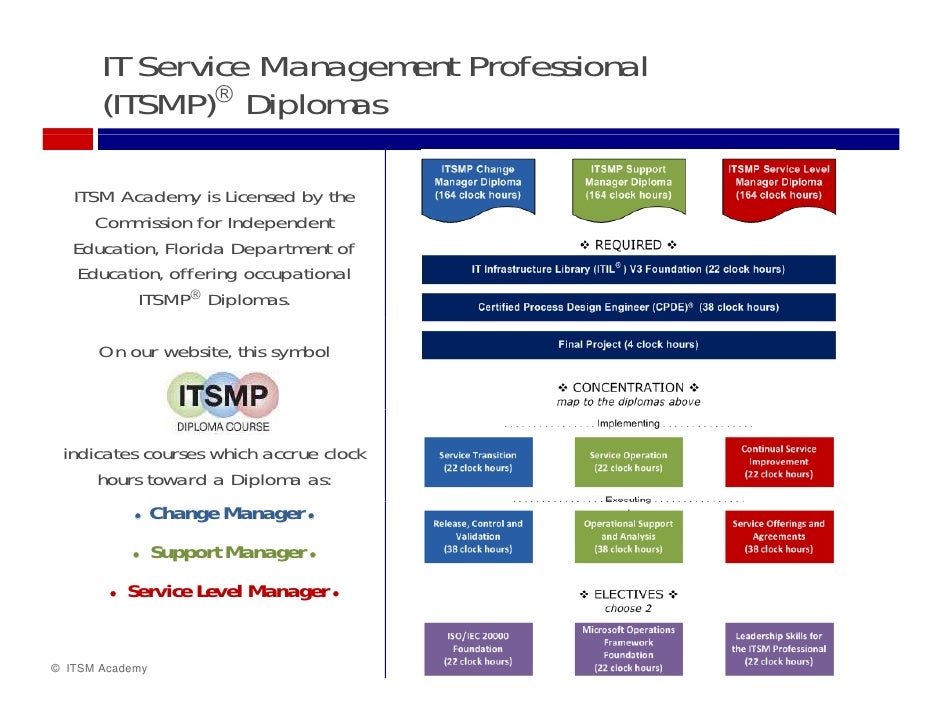 IT Service Management Professional (ITSMP)® Diplomas

ITSM Academy is Licensed by the Commission for Independent Education, Florida Department of Education, offering occupational ITSMP® Diplomas.

On our website, this symbol

ITSMP
DIPLOMA COURSE

indicates courses which accrue clock hours toward a Diploma as:

• Change Manager •

• Support Manager •

• Service Level Manager •

© ITSM Academy

ITSMP Change Manager Diploma (164 clock hours)

ITSMP Support Manager Diploma (164 clock hours)

ITSMP Service Level Manager Diploma (164 clock hours)

❖ REQUIRED ❖

IT Infrastructure Library (ITIL®) V3 Foundation (22 clock hours)

Certified Process Design Engineer (CPDE)® (38 clock hours)

Final Project (4 clock hours)

❖ CONCENTRATION ❖
map to the diplomas above

Implementing

Service Transition (22 clock hours)

Service Operation (22 clock hours)

Continual Service Improvement (22 clock hours)

Executing

Release, Control and Validation (38 clock hours)

Operational Support and Analysis (38 clock hours)

Service Offerings and Agreements (38 clock hours)

❖ ELECTIVES ❖
choose 2

ISO/IEC 20000 Foundation (22 clock hours)

Microsoft Operations Framework Foundation (22 clock hours)

Leadership Skills for the ITSM Professional (22 clock hours)